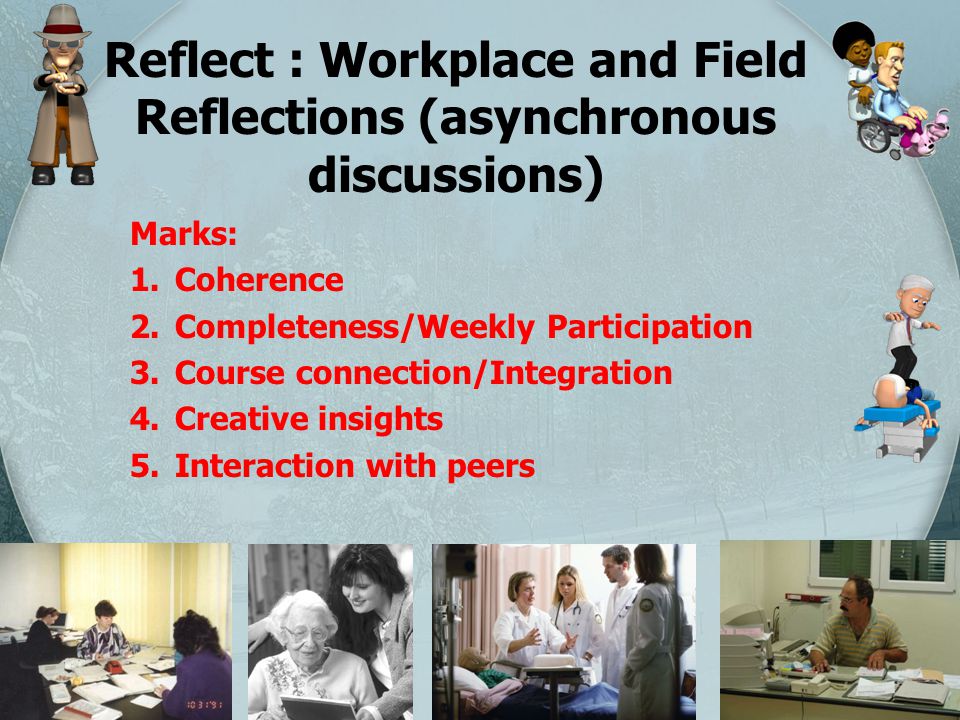 Reflect : Workplace and Field Reflections (asynchronous discussions)

Marks:
1. Coherence
2. Completeness/Weekly Participation
3. Course connection/Integration
4. Creative insights
5. Interaction with peers